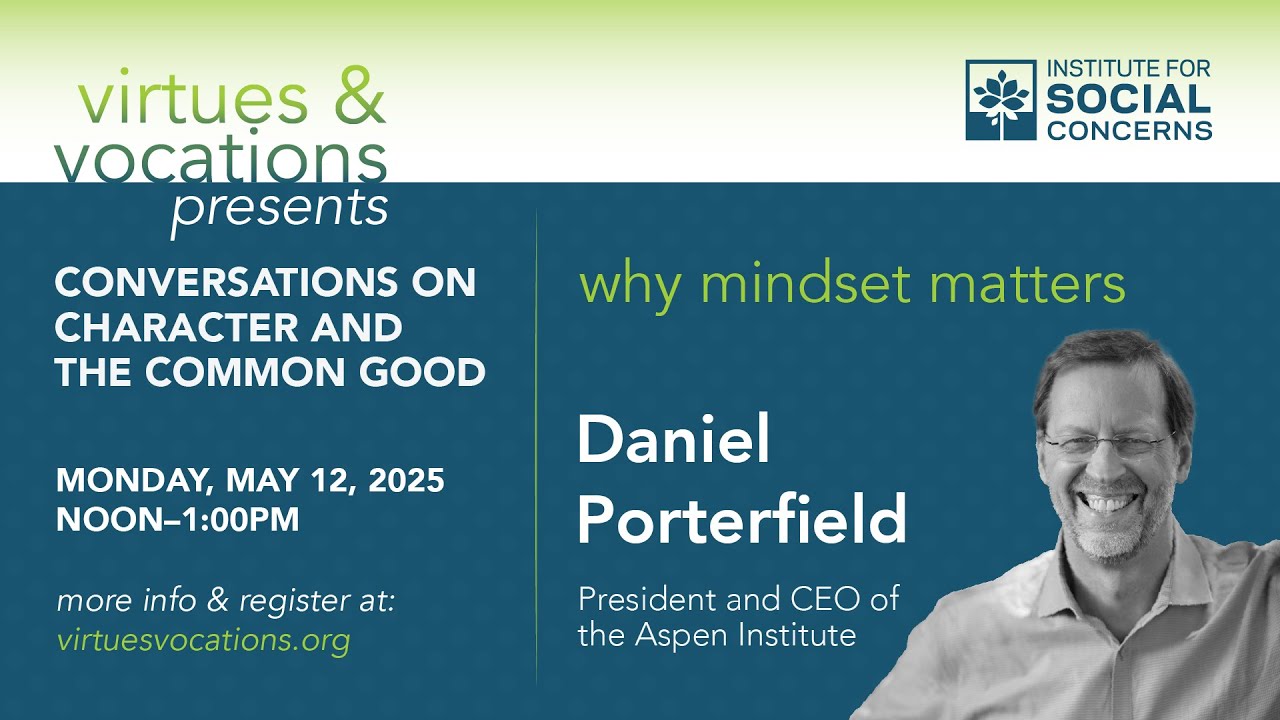 virtues & vocations presents

INSTITUTE FOR SOCIAL CONCERNS

CONVERSATIONS ON CHARACTER AND THE COMMON GOOD

MONDAY, MAY 12, 2025
NOON–1:00PM

more info & register at:
virtuesvocations.org

why mindset matters

Daniel Porterfield

President and CEO of the Aspen Institute